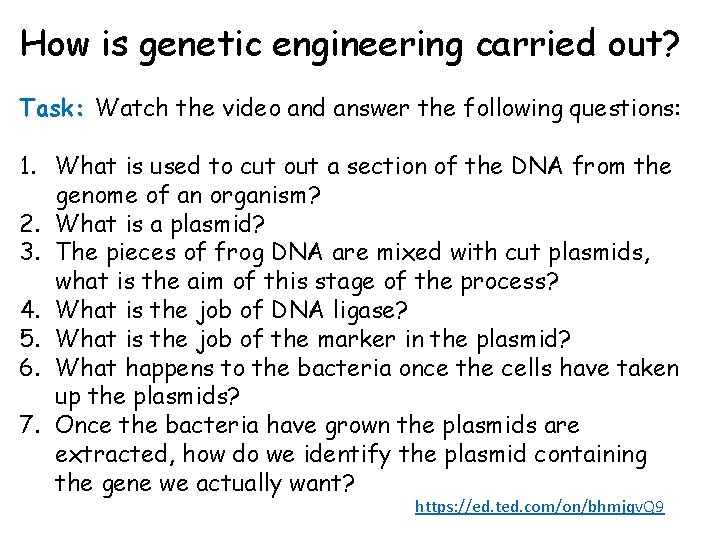 How is genetic engineering carried out?

Task: Watch the video and answer the following questions:

1. What is used to cut out a section of the DNA from the genome of an organism?
2. What is a plasmid?
3. The pieces of frog DNA are mixed with cut plasmids, what is the aim of this stage of the process?
4. What is the job of DNA ligase?
5. What is the job of the marker in the plasmid?
6. What happens to the bacteria once the cells have taken up the plasmids?
7. Once the bacteria have grown the plasmids are extracted, how do we identify the plasmid containing the gene we actually want?

https://ed.ted.com/on/bhmjqvQ9